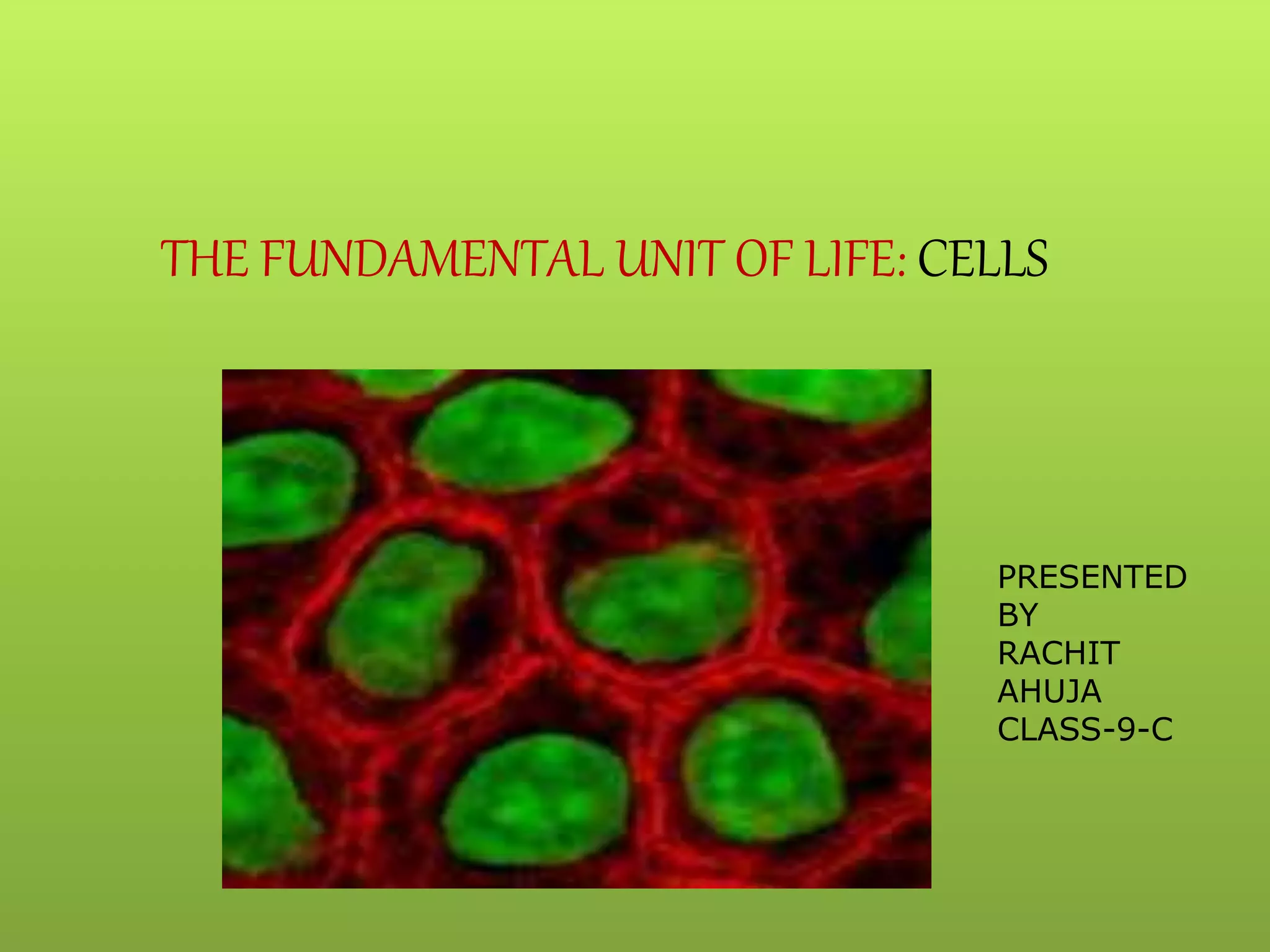 THE FUNDAMENTAL UNIT OF LIFE: CELLS

PRESENTED BY RACHIT AHUJA CLASS-9-C